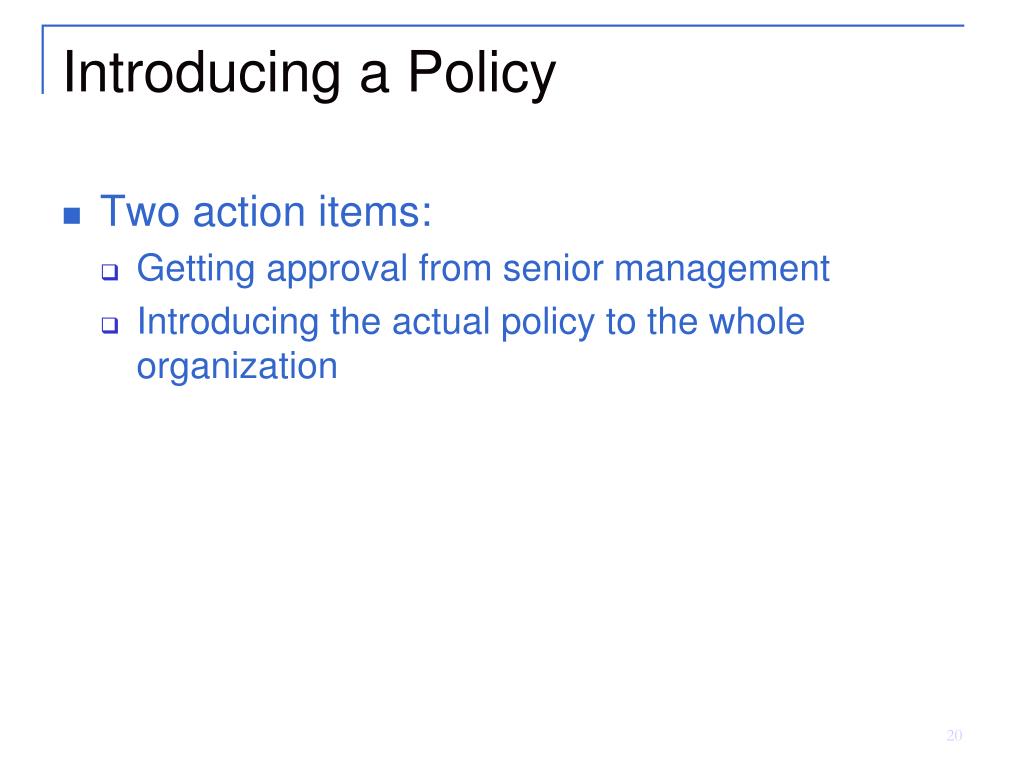 Introducing a Policy

- Two action items:
  - Getting approval from senior management
  - Introducing the actual policy to the whole organization

20